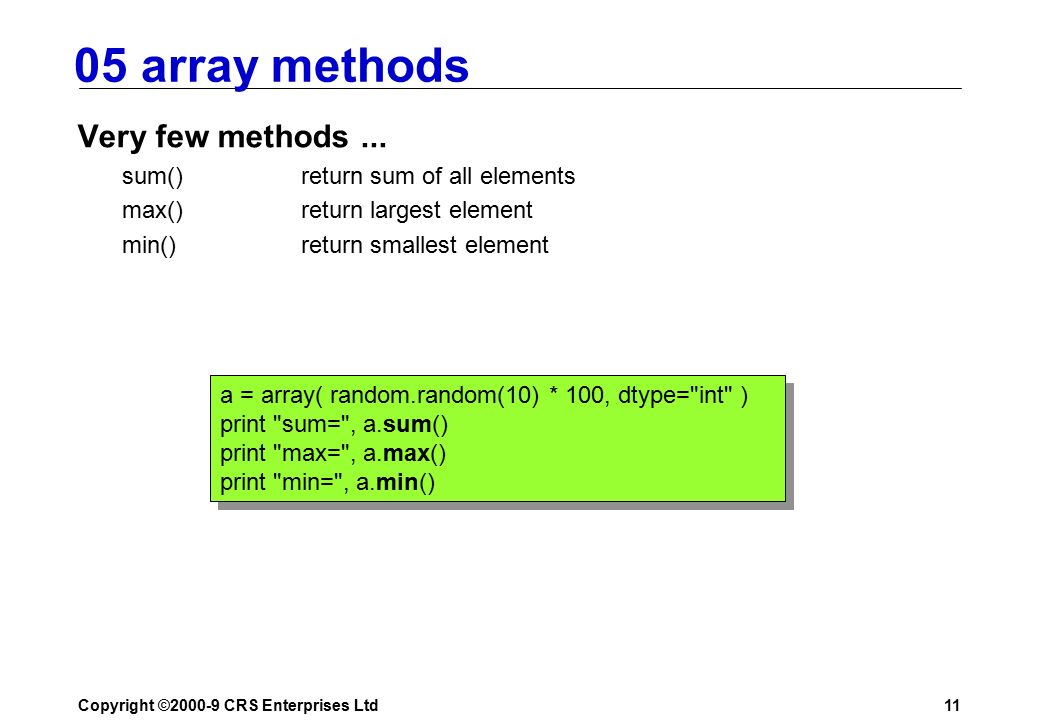 05 array methods

Very few methods ...

sum() return sum of all elements
max() return largest element
min() return smallest element

a = array( random.random(10) * 100, dtype="int" )
print "sum=", a.sum()
print "max=", a.max()
print "min=", a.min()

Copyright ©2000-9 CRS Enterprises Ltd

11